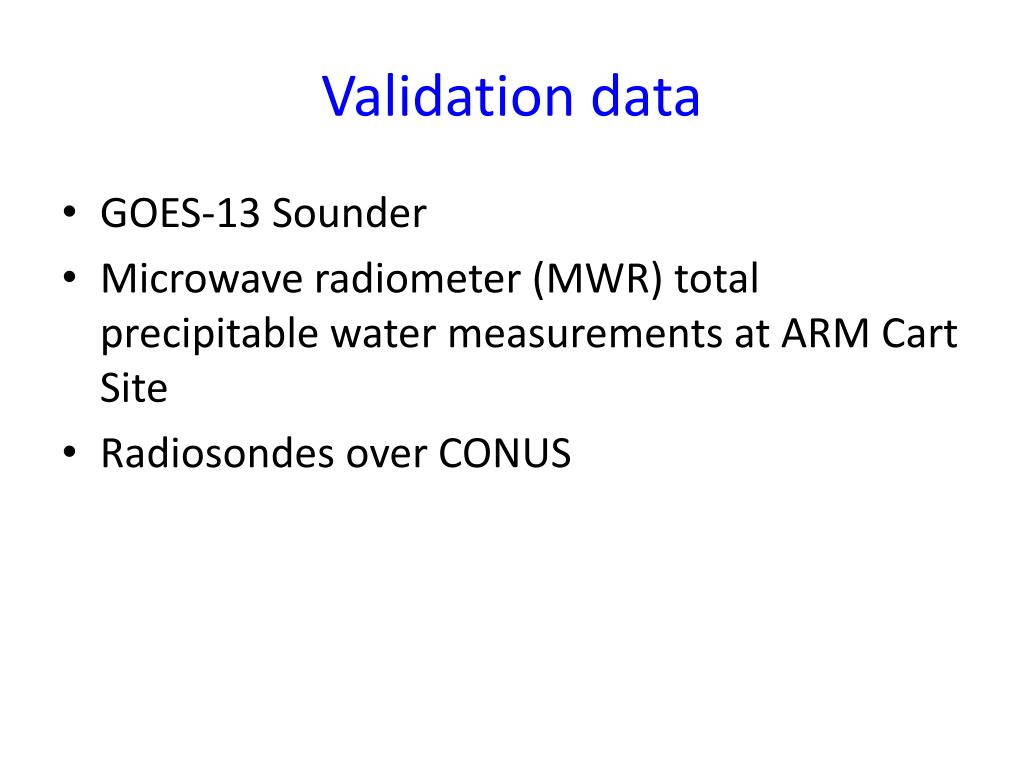 Validation data

• GOES-13 Sounder
• Microwave radiometer (MWR) total precipitable water measurements at ARM Cart Site
• Radiosondes over CONUS